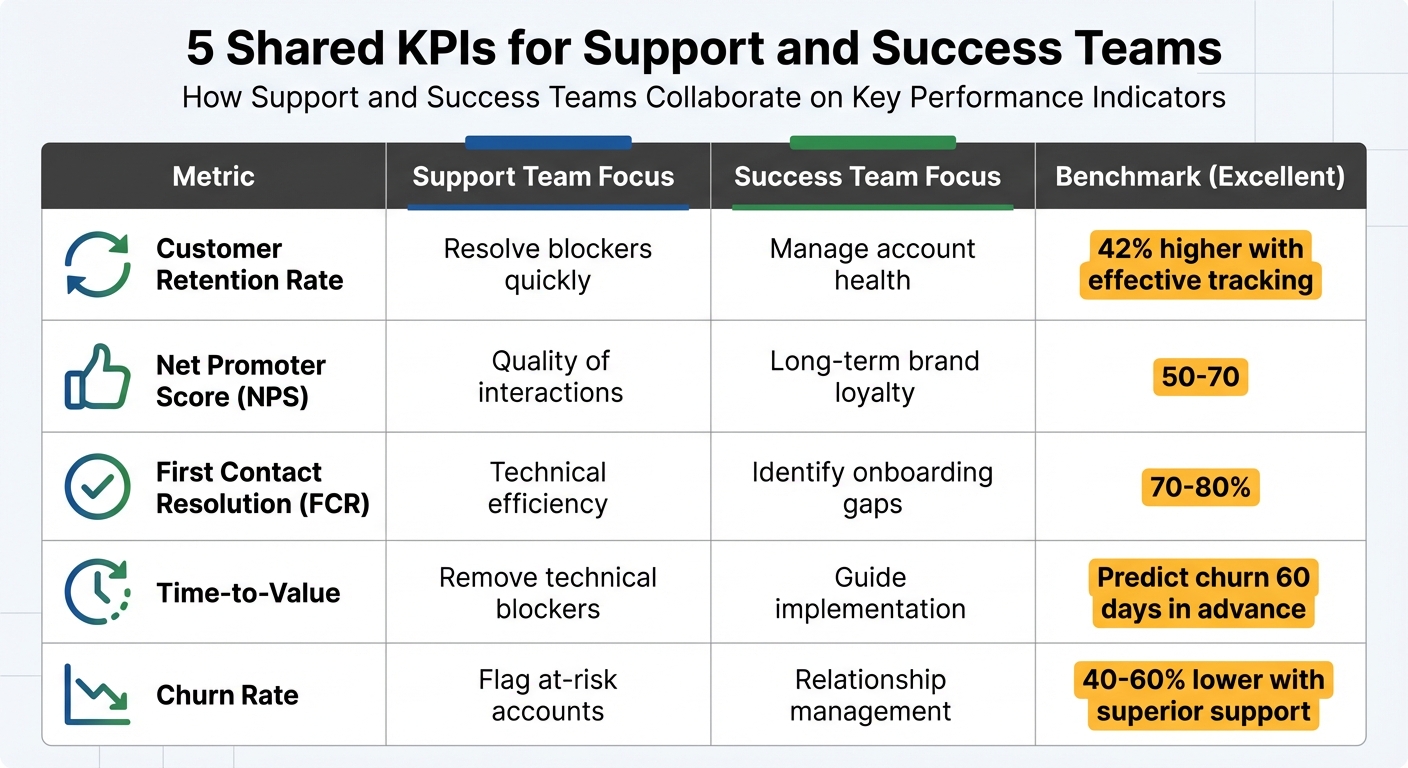 5 Shared KPIs for Support and Success Teams

How Support and Success Teams Collaborate on Key Performance Indicators

| Metric | Support Team Focus | Success Team Focus | Benchmark (Excellent) |
|---|---|---|---|
| Customer Retention Rate | Resolve blockers quickly | Manage account health | 42% higher with effective tracking |
| Net Promoter Score (NPS) | Quality of interactions | Long-term brand loyalty | 50-70 |
| First Contact Resolution (FCR) | Technical efficiency | Identify onboarding gaps | 70-80% |
| Time-to-Value | Remove technical blockers | Guide implementation | Predict churn 60 days in advance |
| Churn Rate | Flag at-risk accounts | Relationship management | 40-60% lower with superior support |